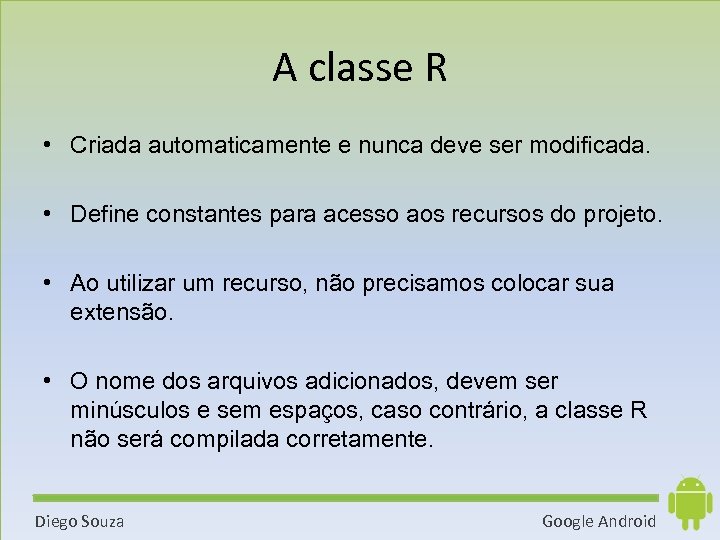 A classe R

• Criada automaticamente e nunca deve ser modificada.

• Define constantes para acesso aos recursos do projeto.

• Ao utilizar um recurso, não precisamos colocar sua extensão.

• O nome dos arquivos adicionados, devem ser minúsculos e sem espaços, caso contrário, a classe R não será compilada corretamente.

Diego Souza

Google Android